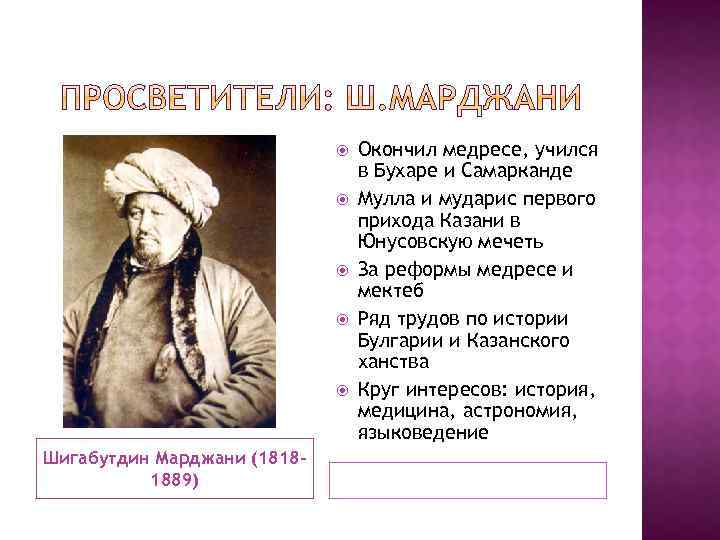 ПРОСВЕТИТЕЛИ: Ш.МАРДЖАНИ

Окончил медресе, учился в Бухаре и Самарканде

Мулла и мударис первого прихода Казани в Юнусовскую мечеть

За реформы медресе и мектеб

Ряд трудов по истории Булгарии и Казанского ханства

Круг интересов: история, медицина, астрономия, языковедение

Шигабутдин Марджани (1818-1889)